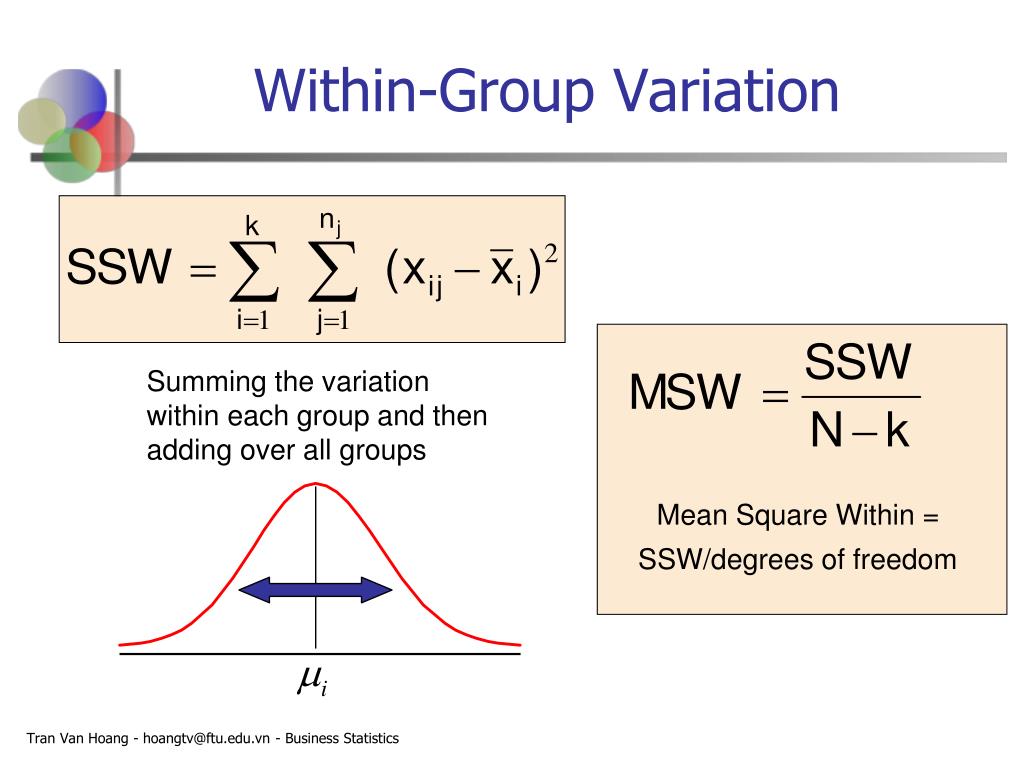 Within-Group Variation

$SSW = \sum_{i=1}^{k} \sum_{j=1}^{n_j} (x_{ij} - \bar{x}_i)^2$

Summing the variation within each group and then adding over all groups

$\mu_i$

$MSW = \frac{SSW}{N-k}$

Mean Square Within = SSW/degrees of freedom

Tran Van Hoang - hoangtv@ftu.edu.vn - Business Statistics